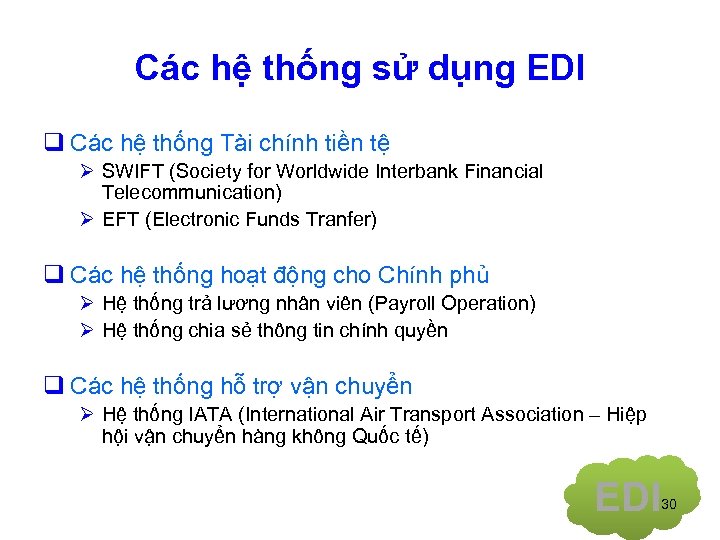 Các hệ thống sử dụng EDI

❑ Các hệ thống Tài chính tiền tệ
➢ SWIFT (Society for Worldwide Interbank Financial Telecommunication)
➢ EFT (Electronic Funds Tranfer)

❑ Các hệ thống hoạt động cho Chính phủ
➢ Hệ thống trả lương nhân viên (Payroll Operation)
➢ Hệ thống chia sẻ thông tin chính quyền

❑ Các hệ thống hỗ trợ vận chuyển
➢ Hệ thống IATA (International Air Transport Association – Hiệp hội vận chuyển hàng không Quốc tế)

EDI

30